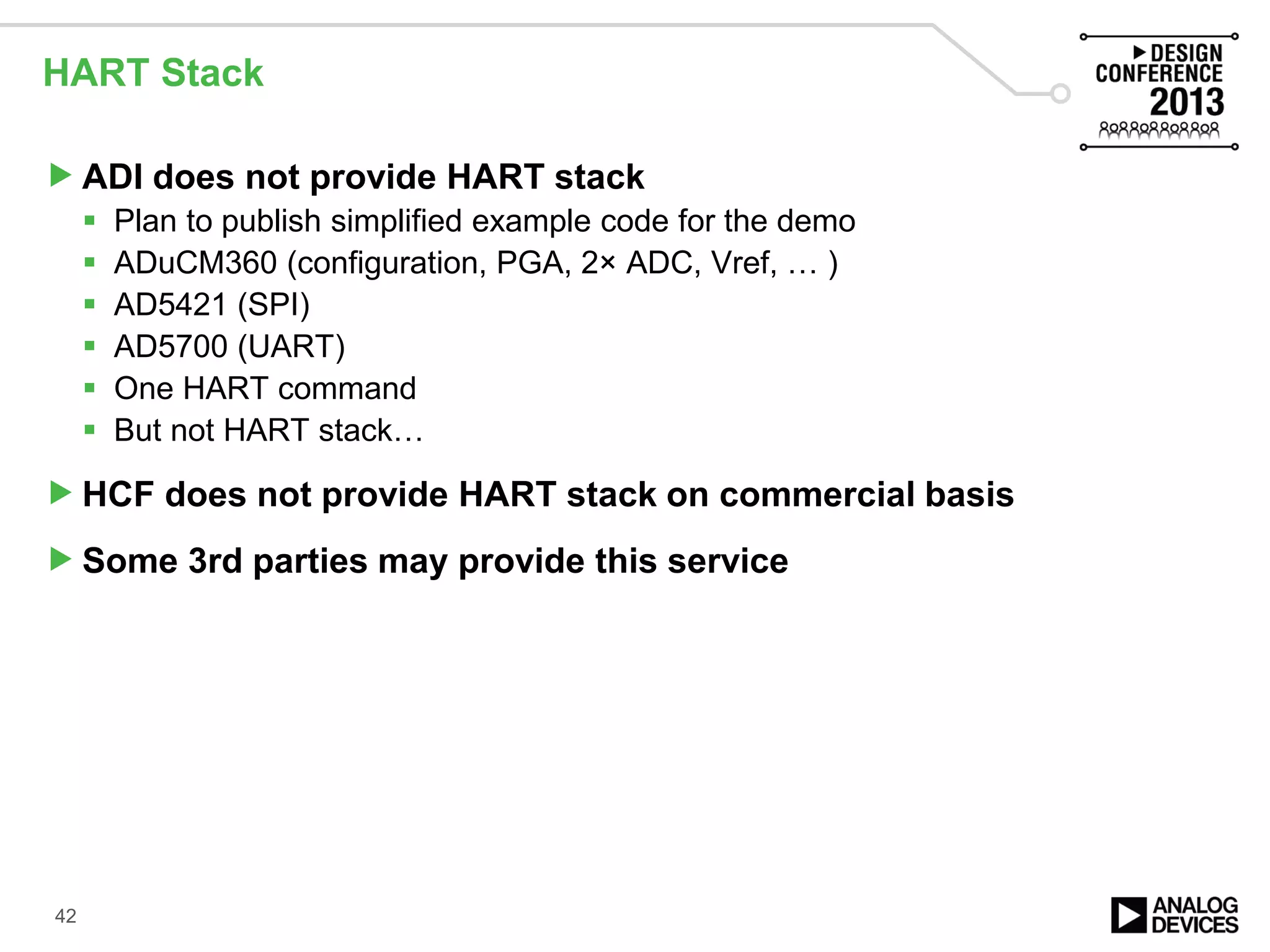 HART Stack

DESIGN CONFERENCE 2013

ADI does not provide HART stack
- Plan to publish simplified example code for the demo
- ADuCM360 (configuration, PGA, 2× ADC, Vref, … )
- AD5421 (SPI)
- AD5700 (UART)
- One HART command
- But not HART stack…

HCF does not provide HART stack on commercial basis

Some 3rd parties may provide this service

42

ANALOG DEVICES